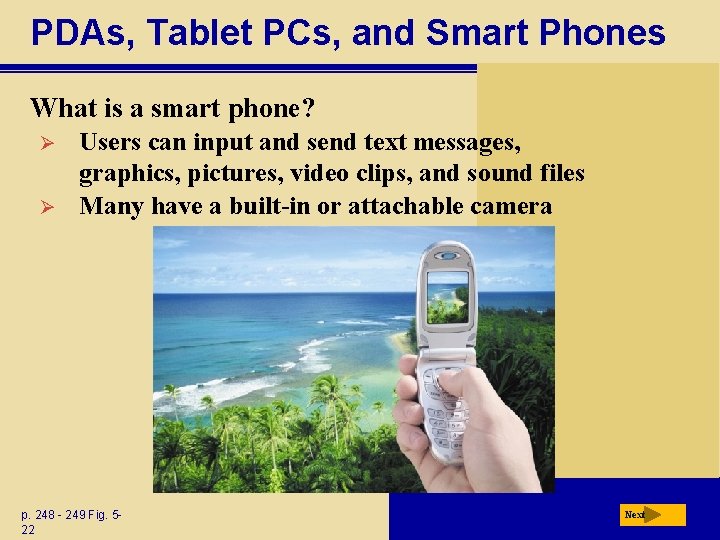 PDAs, Tablet PCs, and Smart Phones

What is a smart phone?

➢ Users can input and send text messages, graphics, pictures, video clips, and sound files
➢ Many have a built-in or attachable camera

p. 248 - 249 Fig. 5-22

Next